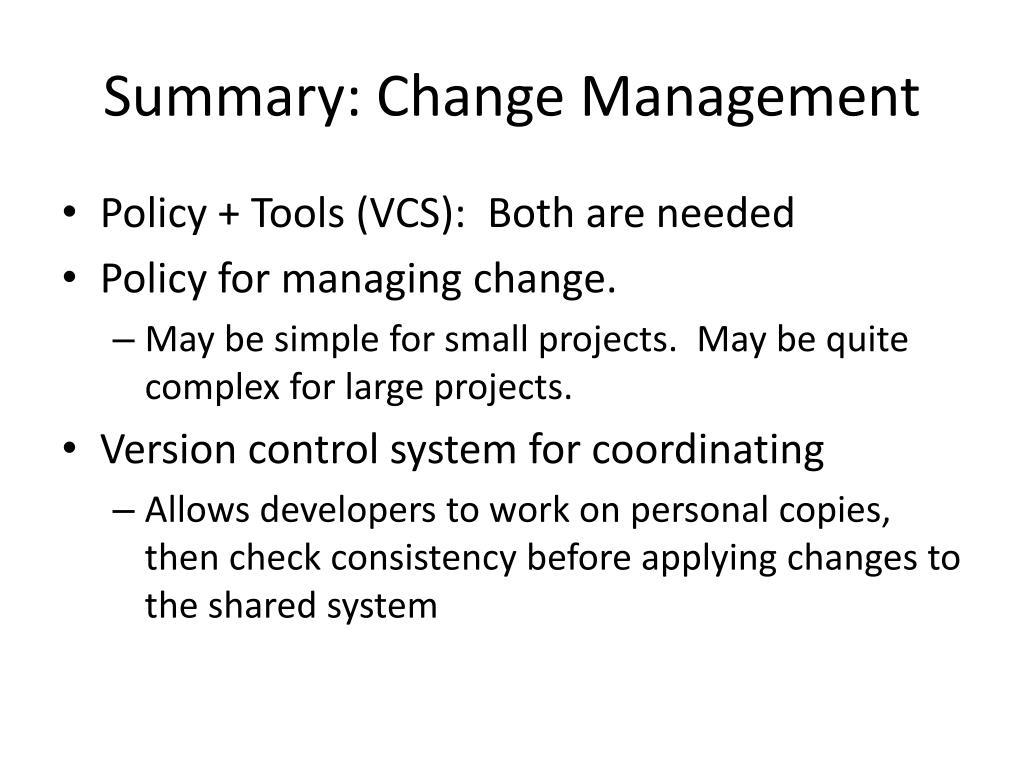 Summary: Change Management

• Policy + Tools (VCS): Both are needed
• Policy for managing change.
– May be simple for small projects. May be quite complex for large projects.
• Version control system for coordinating
– Allows developers to work on personal copies, then check consistency before applying changes to the shared system